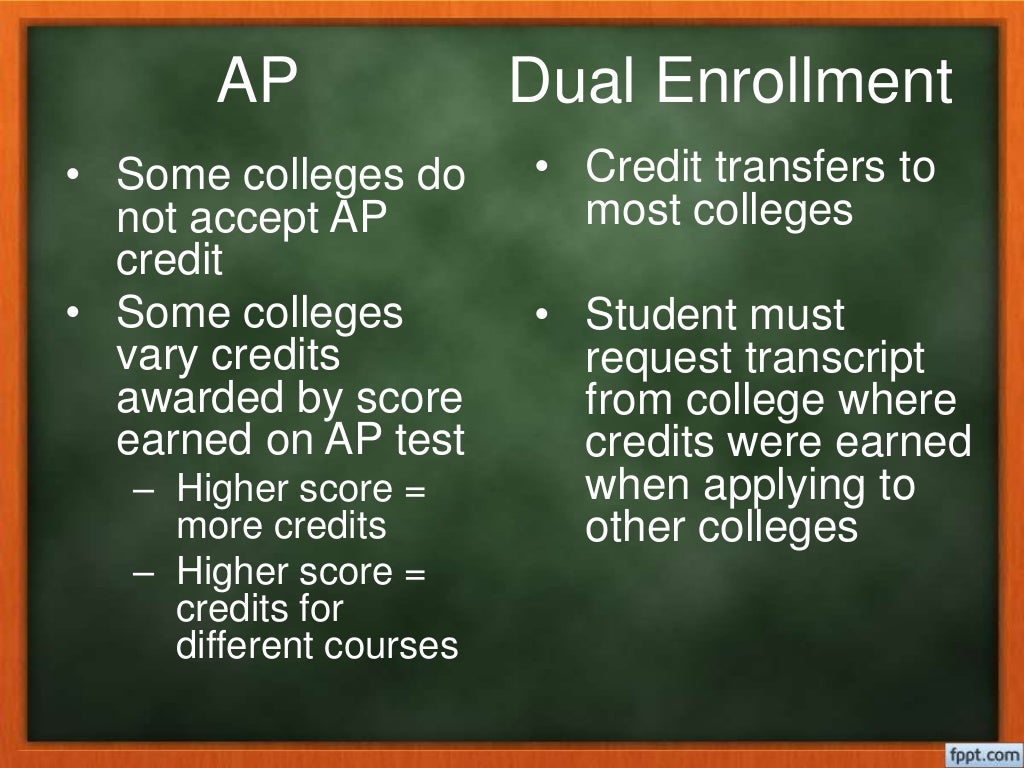 AP

• Some colleges do not accept AP credit
• Some colleges vary credits awarded by score earned on AP test
– Higher score = more credits
– Higher score = credits for different courses

Dual Enrollment

• Credit transfers to most colleges

• Student must request transcript from college where credits were earned when applying to other colleges

fppt.com